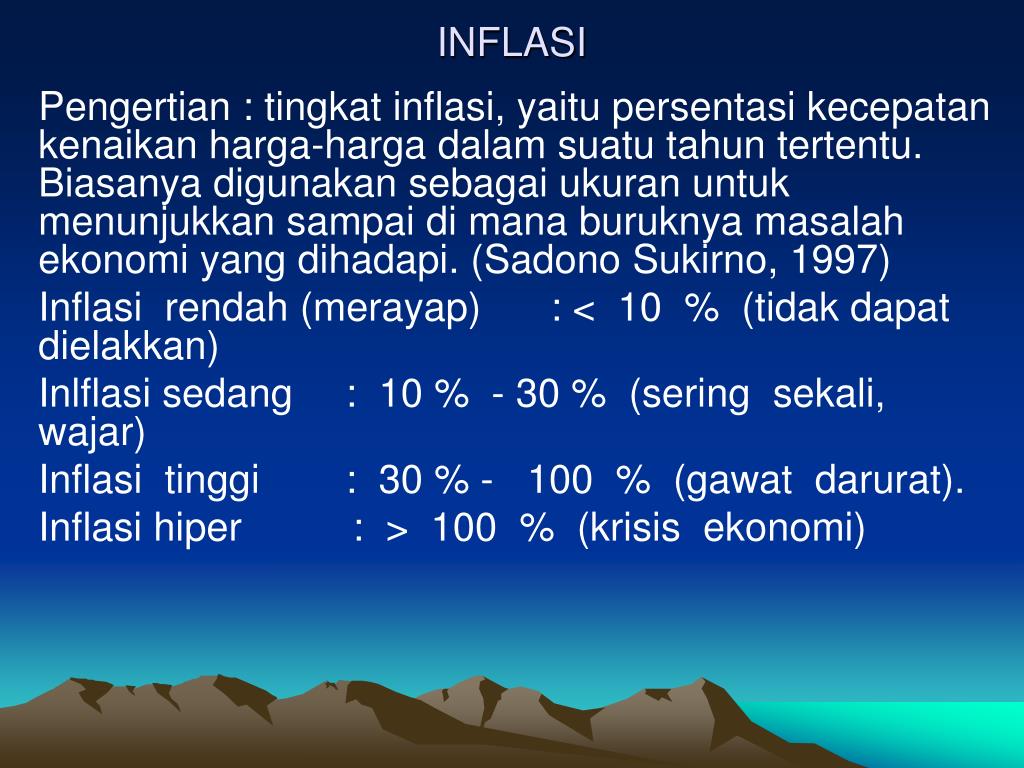 INFLASI

Pengertian : tingkat inflasi, yaitu persentasi kecepatan kenaikan harga-harga dalam suatu tahun tertentu. Biasanya digunakan sebagai ukuran untuk menunjukkan sampai di mana buruknya masalah ekonomi yang dihadapi. (Sadono Sukirno, 1997)

Inflasi rendah (merayap) : < 10 % (tidak dapat dielakkan)

Inlflasi sedang : 10 % - 30 % (sering sekali, wajar)

Inflasi tinggi : 30 % - 100 % (gawat darurat).

Inflasi hiper : > 100 % (krisis ekonomi)